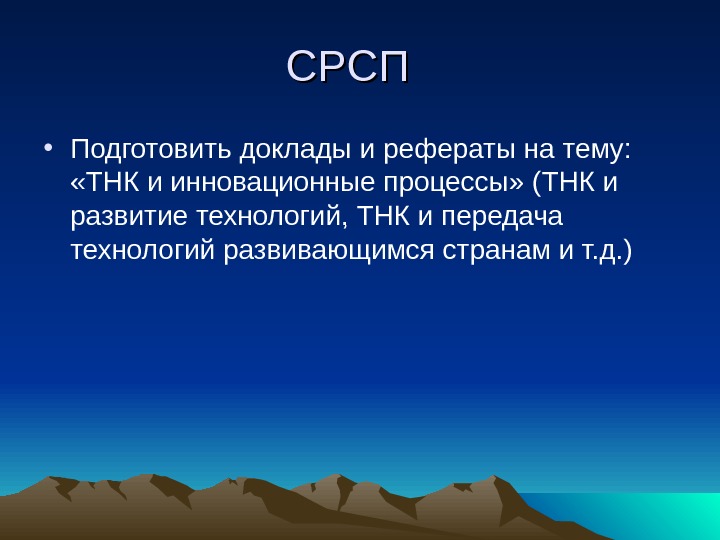 СРСП

• Подготовить доклады и рефераты на тему: «ТНК и инновационные процессы» (ТНК и развитие технологий, ТНК и передача технологий развивающимся странам и т.д.)